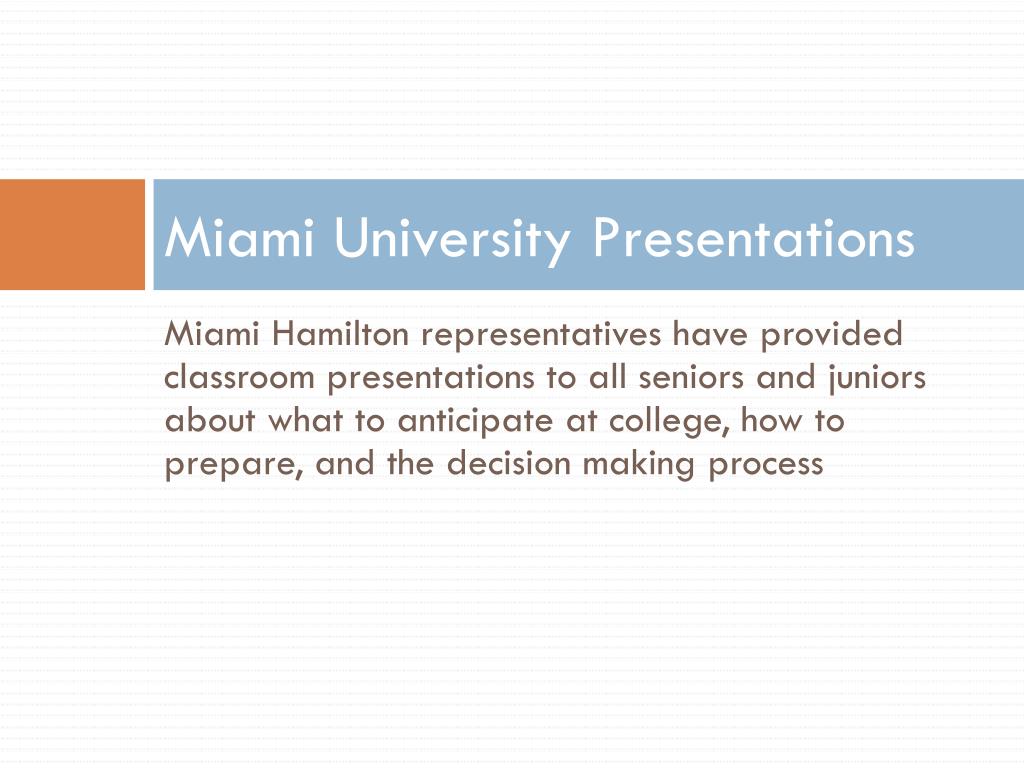 Miami University Presentations

Miami Hamilton representatives have provided classroom presentations to all seniors and juniors about what to anticipate at college, how to prepare, and the decision making process